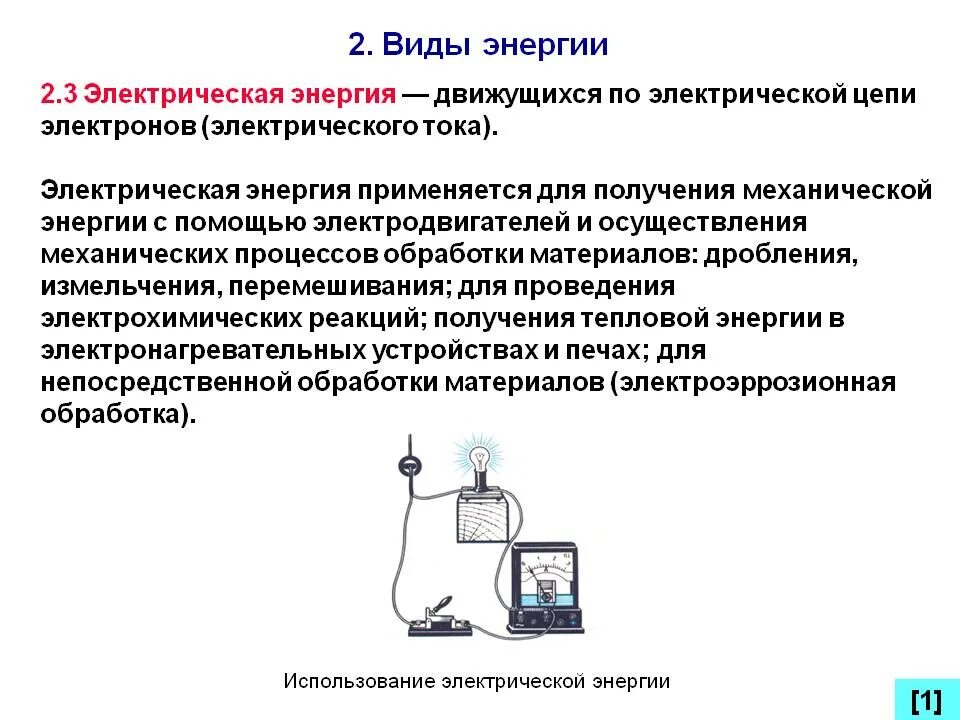 2. Виды энергии

2.3 Электрическая энергия — движущихся по электрической цепи электронов (электрического тока).

Электрическая энергия применяется для получения механической энергии с помощью электродвигателей и осуществления механических процессов обработки материалов: дробления, измельчения, перемешивания; для проведения электрохимических реакций; получения тепловой энергии в электронагревательных устройствах и печах; для непосредственной обработки материалов (электроэррозионная обработка).

Использование электрической энергии

[1]